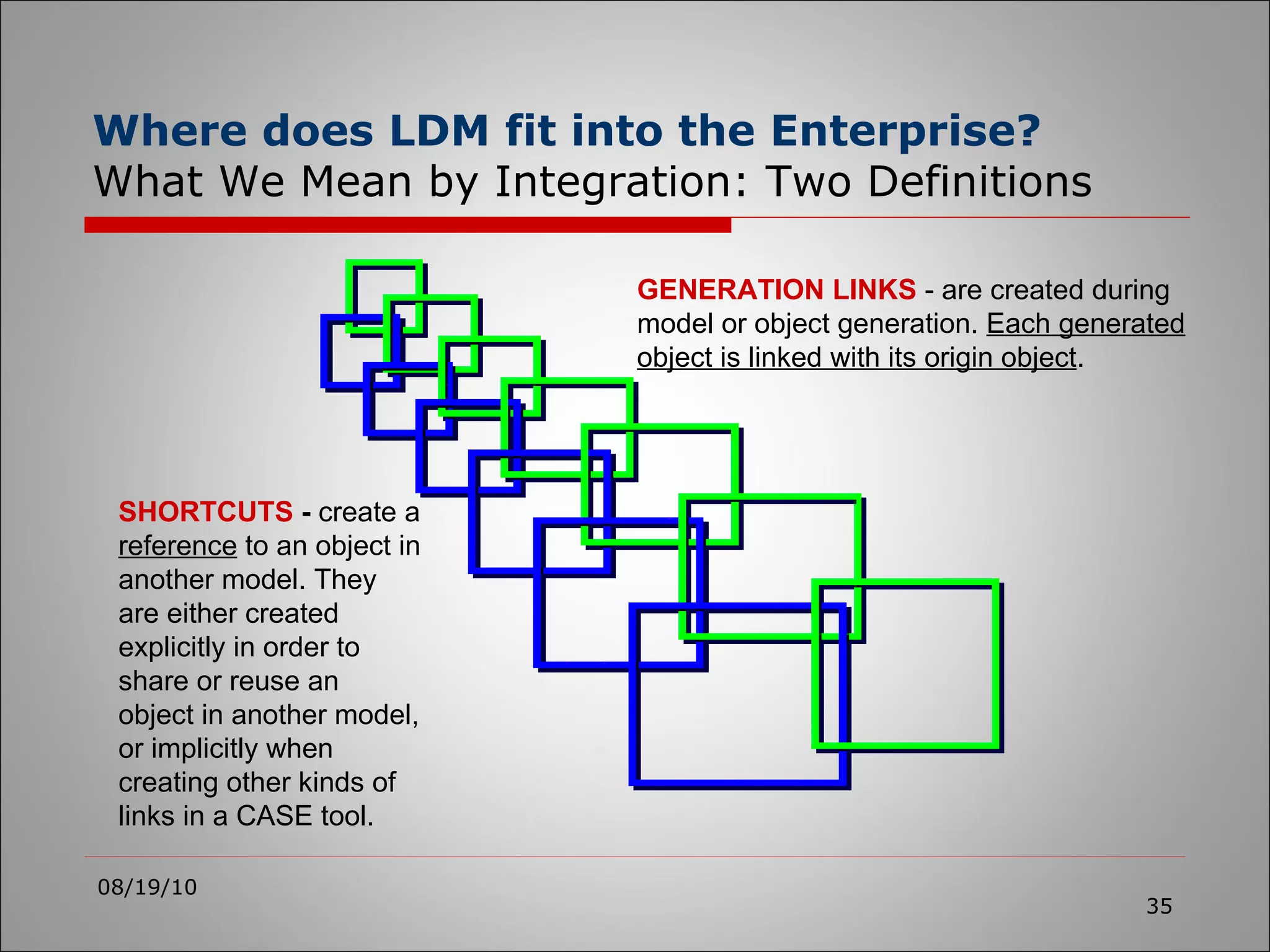 Where does LDM fit into the Enterprise?
What We Mean by Integration: Two Definitions

GENERATION LINKS - are created during model or object generation. Each generated object is linked with its origin object.

SHORTCUTS - create a reference to an object in another model. They are either created explicitly in order to share or reuse an object in another model, or implicitly when creating other kinds of links in a CASE tool.

08/19/10

35